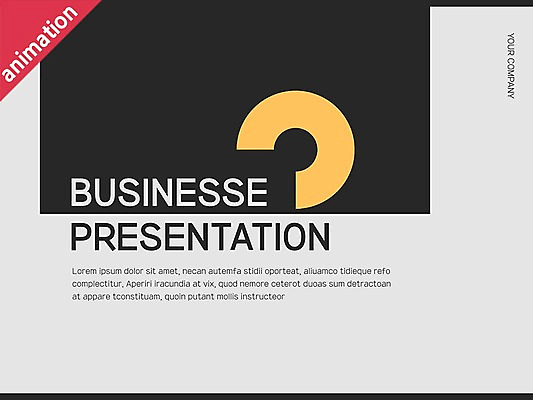 animation

YOUR COMPANY

BUSINESSE
PRESENTATION

Lorem ipsum dolor sit amet, necan autemfa stidii oporteat, aliuamco tidieque refo complectitur, Aperiri iracundia at vix, quod nemore ceterot duoas sum detractoan at appare tconstituam, quoin putant mollis instructeor